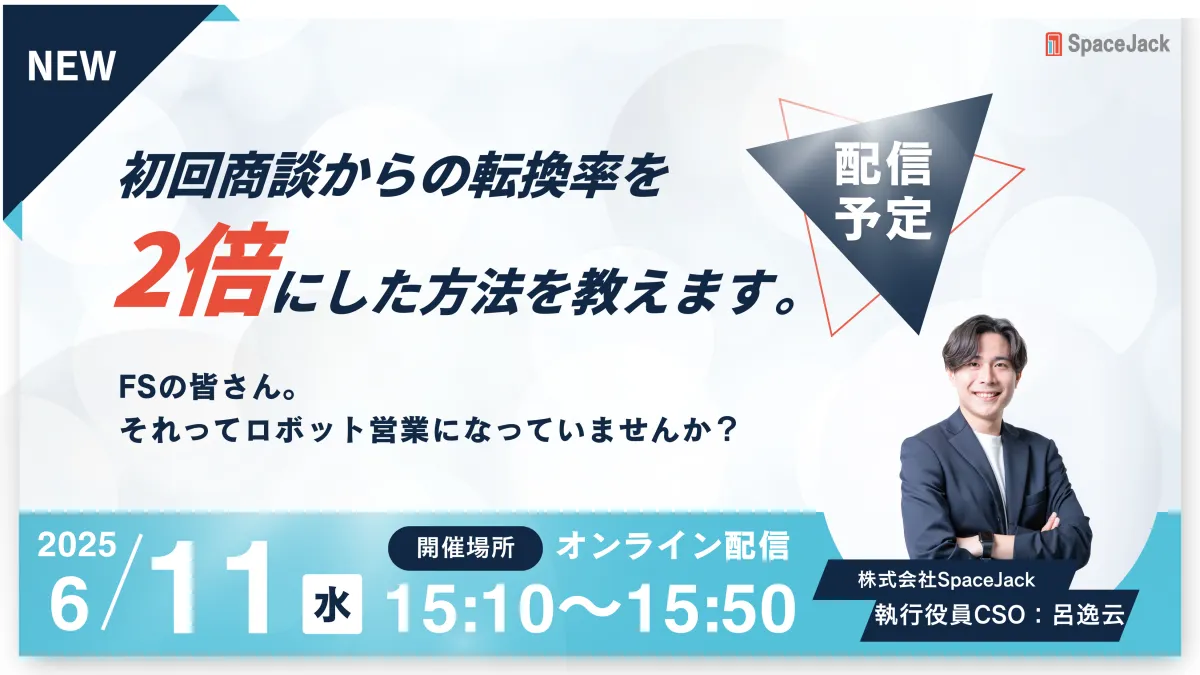 NEW

SpaceJack

初回商談からの転換率を

2倍にした方法を教えます。

配信予定

FSの皆さん。
それってロボット営業になっていませんか？

2025
6/11 水

開催場所 オンライン配信

15:10〜15:50

株式会社SpaceJack
執行役員CSO：呂逸云